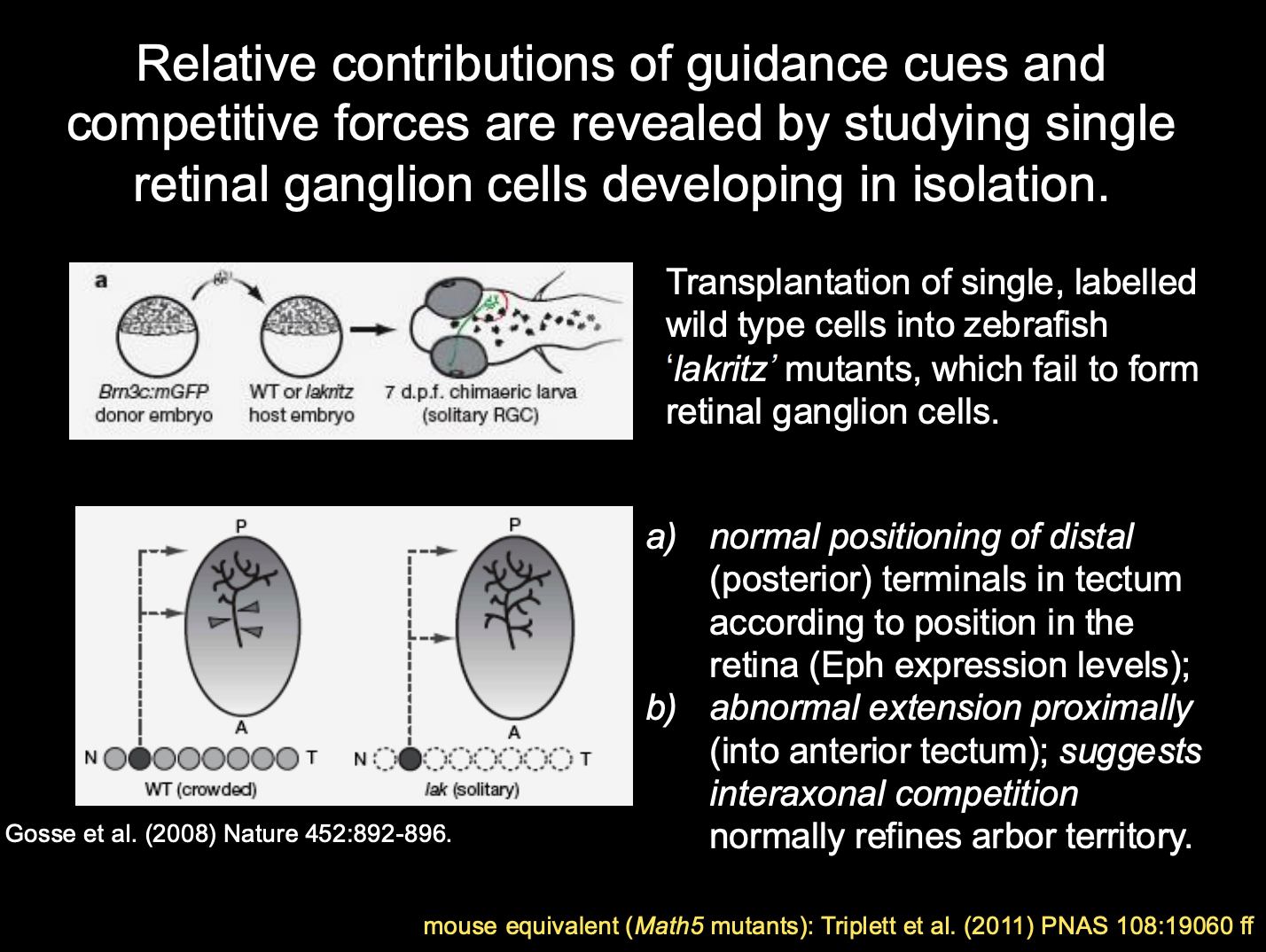 Relative contributions of guidance cues and competitive forces are revealed by studying single retinal ganglion cells developing in isolation.

a

Brn3c:mGFP donor embryo

WT or lakritz host embryo

7 d.p.f. chimaeric larva (solitary RGC)

Transplantation of single, labelled wild type cells into zebrafish 'lakritz' mutants, which fail to form retinal ganglion cells.

P

A

N

T

WT (crowded)

P

A

N

T

lak (solitary)

Gosse et al. (2008) Nature 452:892-896.

a) normal positioning of distal (posterior) terminals in tectum according to position in the retina (Eph expression levels);

b) abnormal extension proximally (into anterior tectum); suggests interaxonal competition normally refines arbor territory.

mouse equivalent (Math5 mutants): Triplett et al. (2011) PNAS 108:19060 ff